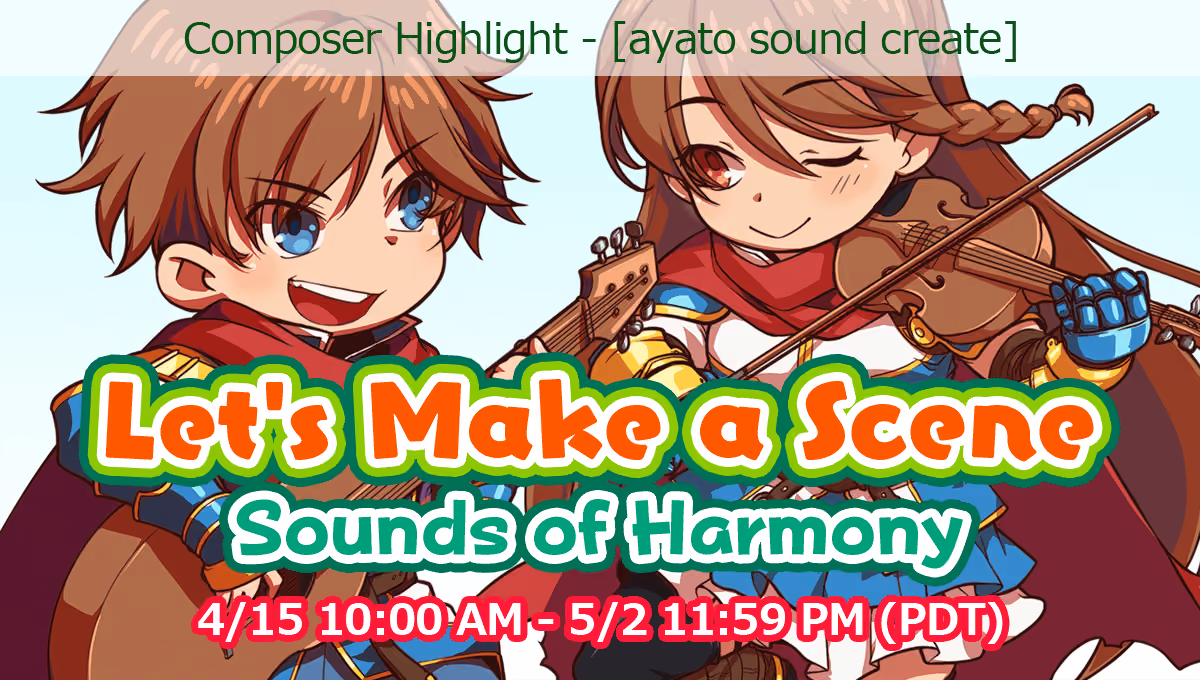 Composer Highlight - [ayato sound create]

Let's Make a Scene

Sounds of Harmony

4/15 10:00 AM - 5/2 11:59 PM (PDT)